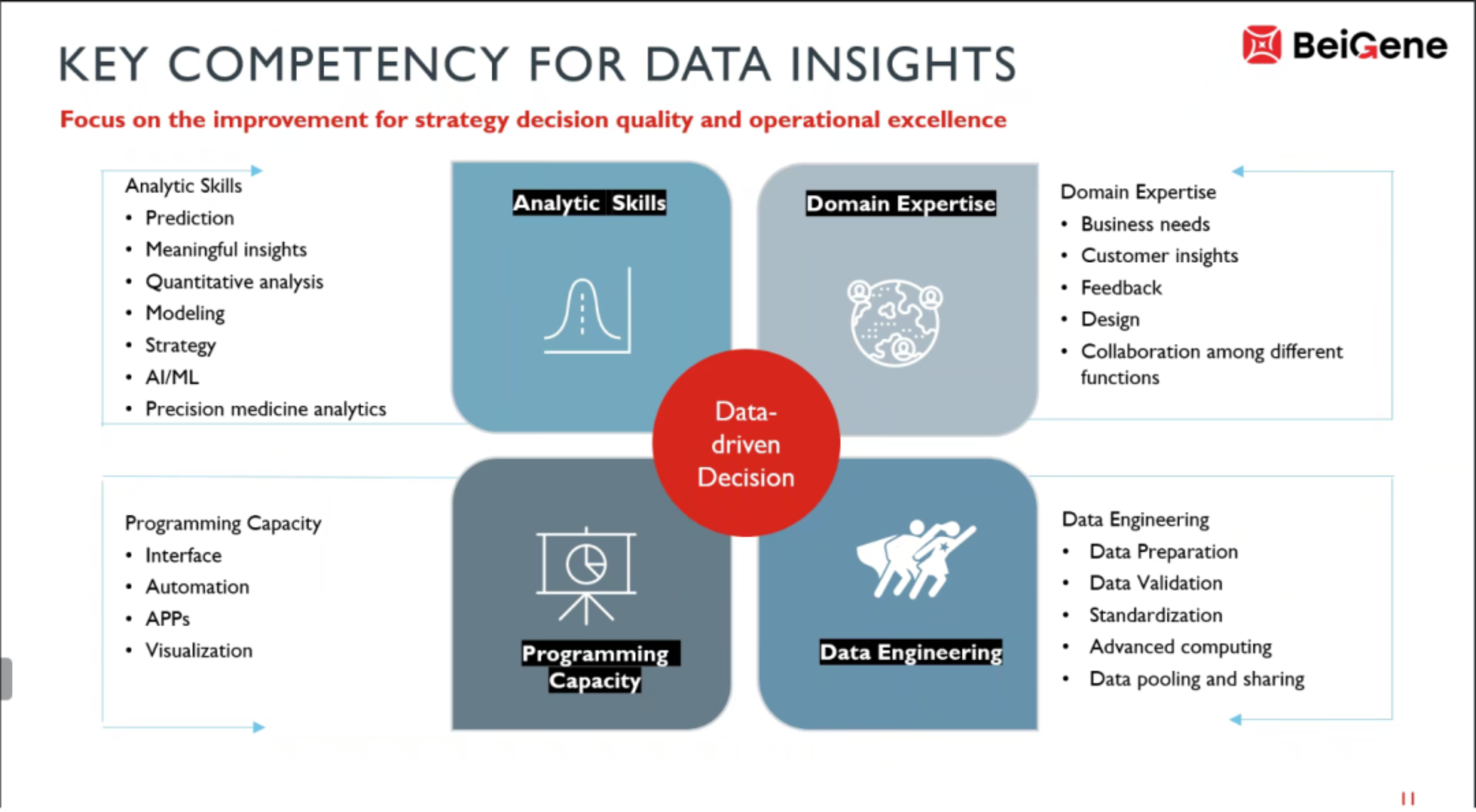 KEY COMPETENCY FOR DATA INSIGHTS

BeiGene

Focus on the improvement for strategy decision quality and operational excellence

Analytic Skills
• Prediction
• Meaningful insights
• Quantitative analysis
• Modeling
• Strategy
• AI/ML
• Precision medicine analytics

Analytic Skills

Domain Expertise

Domain Expertise
• Business needs
• Customer insights
• Feedback
• Design
• Collaboration among different functions

Data-driven Decision

Programming Capacity
• Interface
• Automation
• APPs
• Visualization

Programming Capacity

Data Engineering

Data Engineering
• Data Preparation
• Data Validation
• Standardization
• Advanced computing
• Data pooling and sharing

11